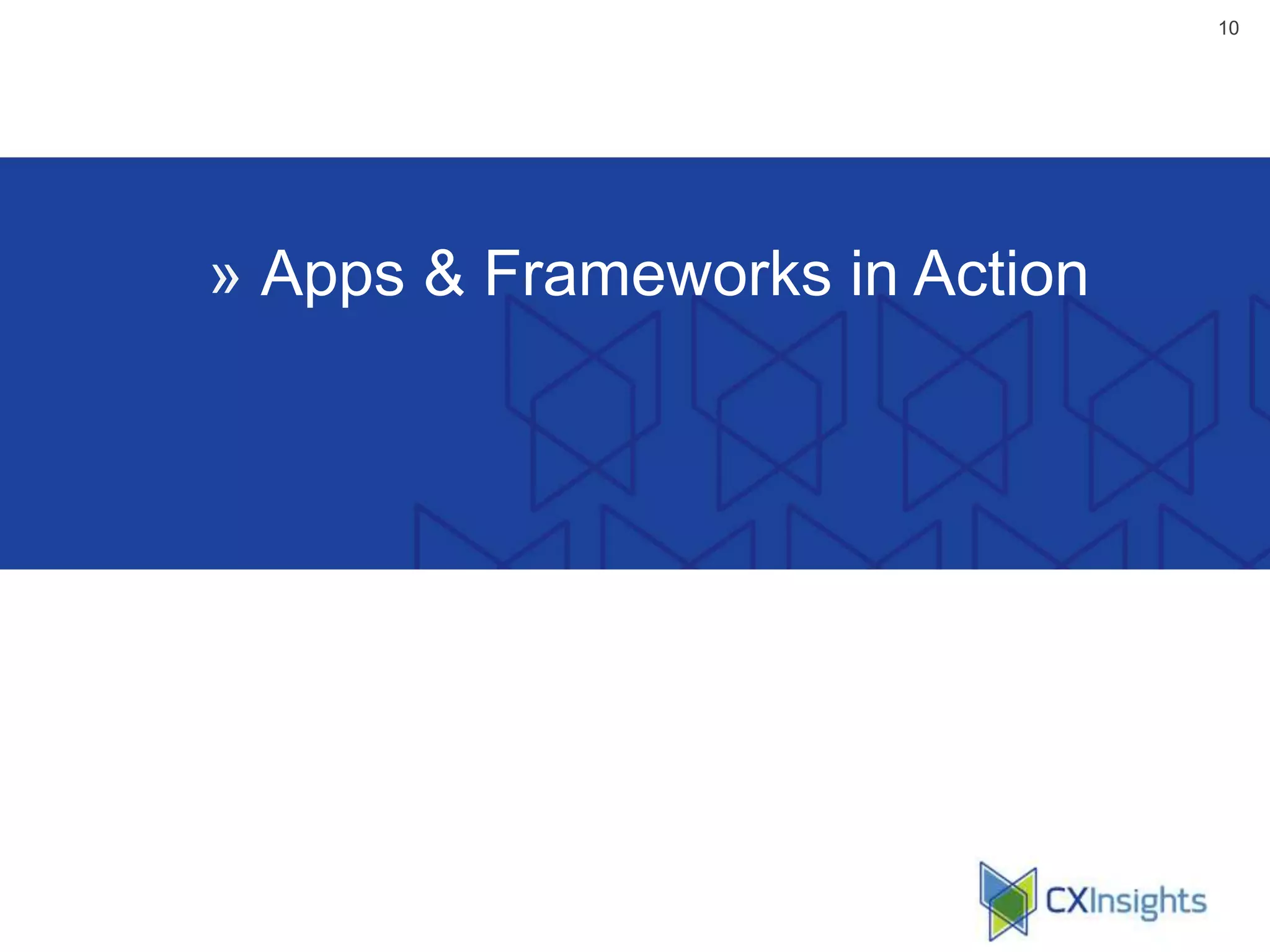 10

» Apps & Frameworks in Action

CXInsights